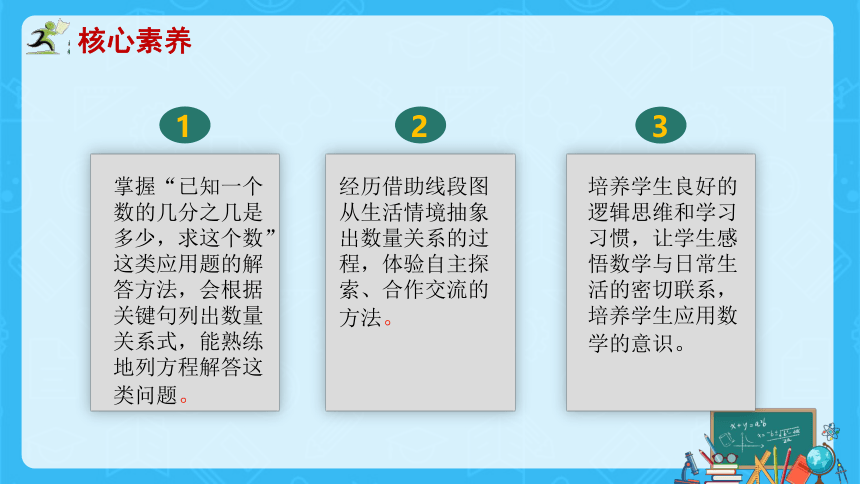 核心素养

1

掌握“已知一个数的几分之几是多少，求这个数”这类应用题的解答方法，会根据关键句列出数量关系式，能熟练地列方程解答这类问题。

2

经历借助线段图从生活情境抽象出数量关系的过程，体验自主探索、合作交流的方法。

3

培养学生良好的逻辑思维和学习习惯，让学生感悟数学与日常生活的密切联系，培养学生应用数学的意识。